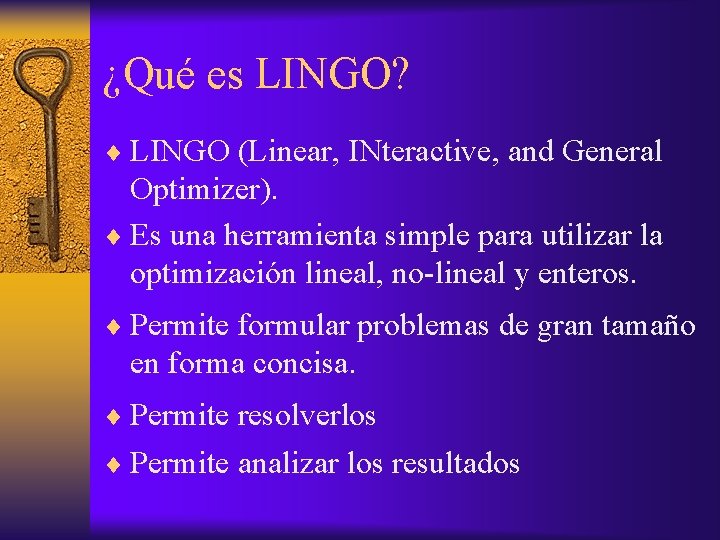 ¿Qué es LINGO?

♦ LINGO (Linear, INteractive, and General Optimizer).

♦ Es una herramienta simple para utilizar la optimización lineal, no-lineal y enteros.

♦ Permite formular problemas de gran tamaño en forma concisa.

♦ Permite resolverlos

♦ Permite analizar los resultados